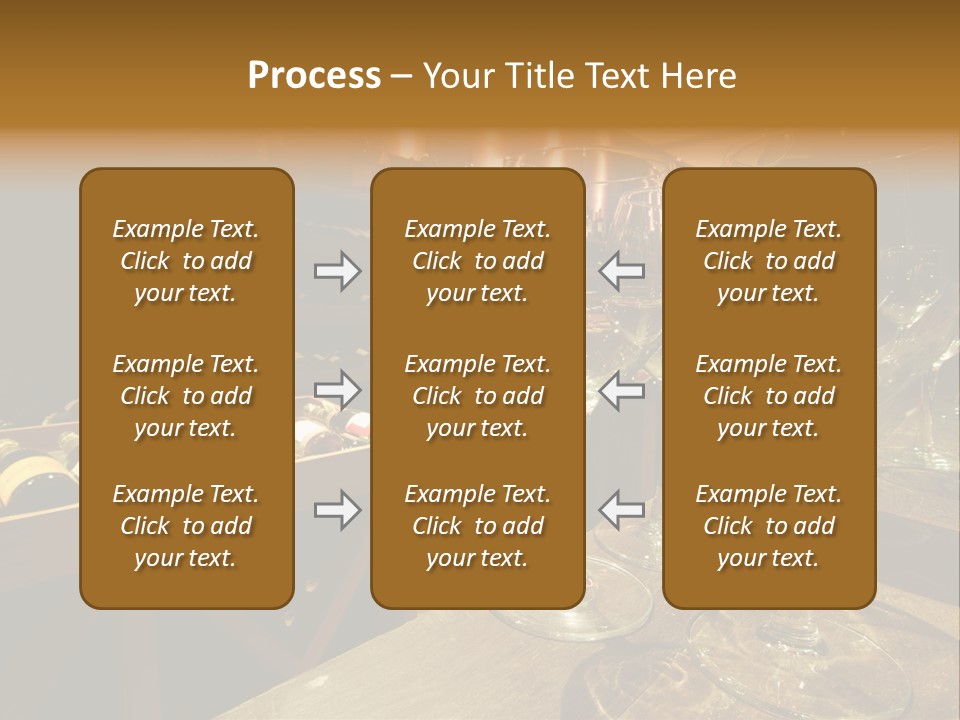 Process – Your Title Text Here

Example Text. Click to add your text.

Example Text. Click to add your text.

Example Text. Click to add your text.

Example Text. Click to add your text.

Example Text. Click to add your text.

Example Text. Click to add your text.

Example Text. Click to add your text.

Example Text. Click to add your text.

Example Text. Click to add your text.